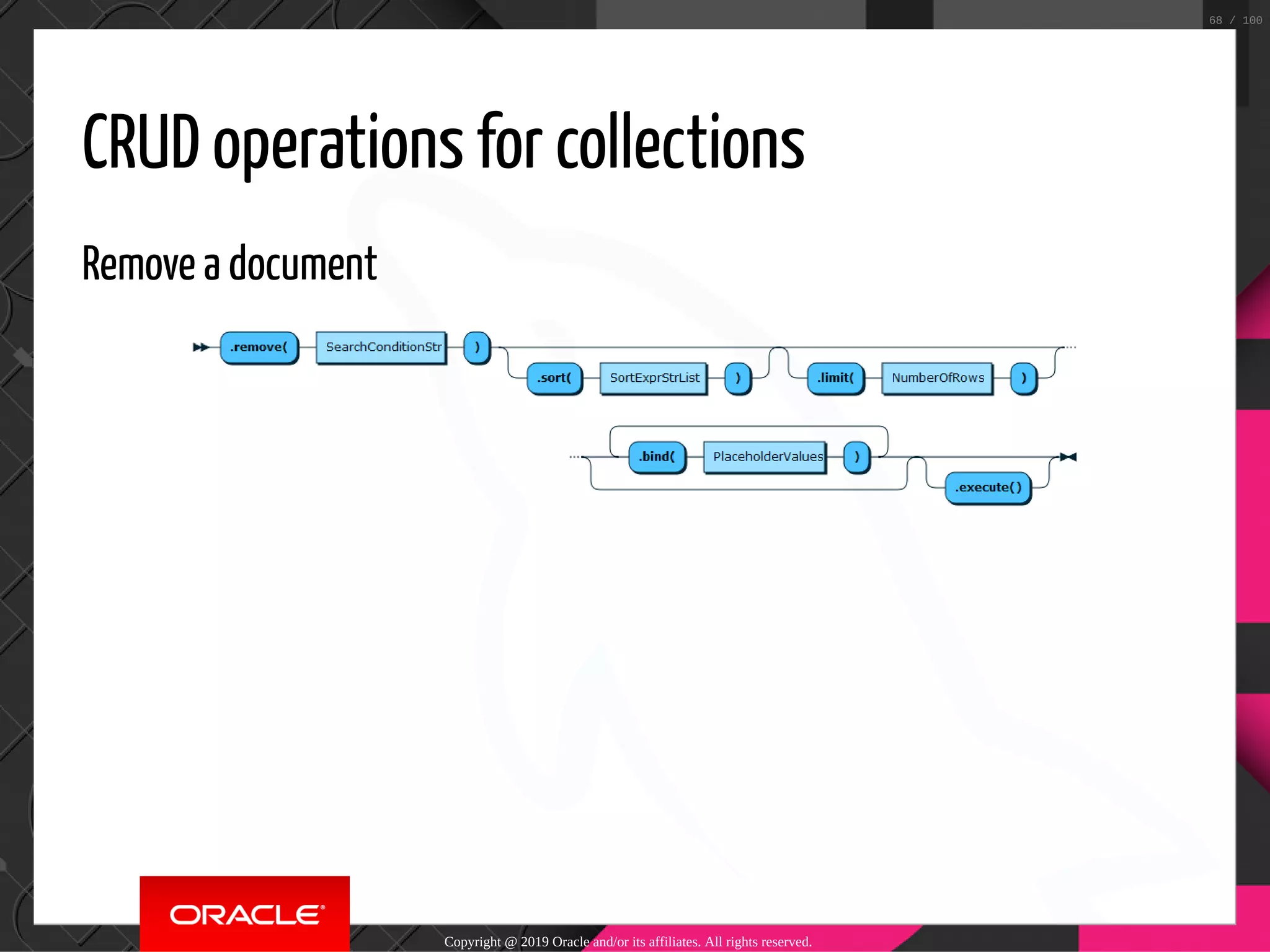 68 / 100

CRUD operations for collections

Remove a document

.remove( SearchConditionStr ) .sort( SortExprStrList ) .limit( NumberOfRows )

.bind( PlaceholderValues ) .execute()

ORACLE®

Copyright @ 2019 Oracle and/or its affiliates. All rights reserved.